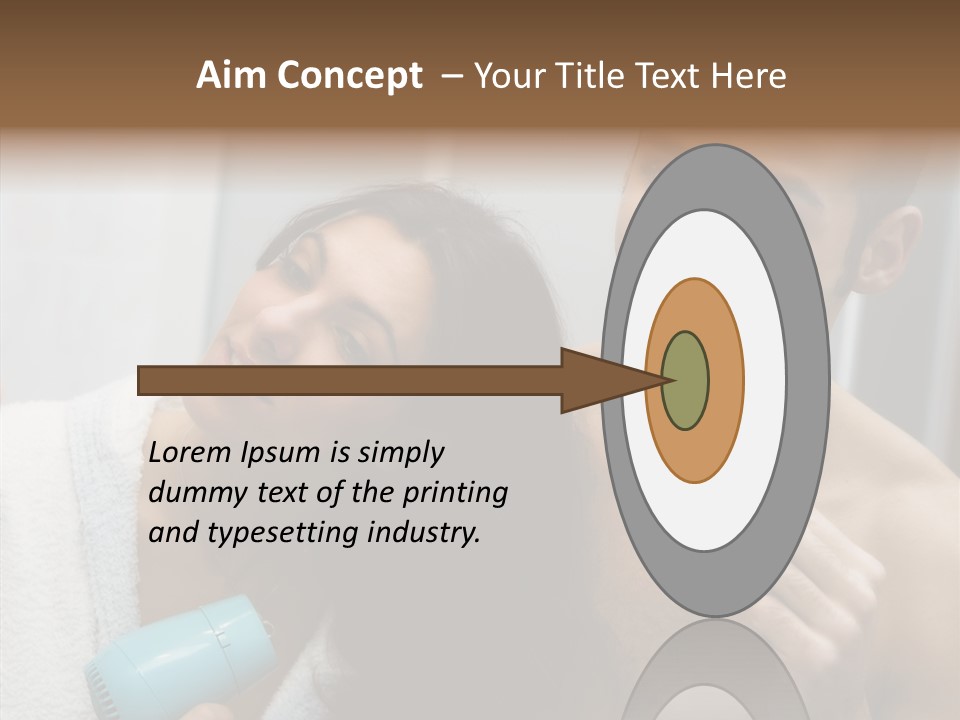 Aim Concept – Your Title Text Here

Lorem Ipsum is simply dummy text of the printing and typesetting industry.